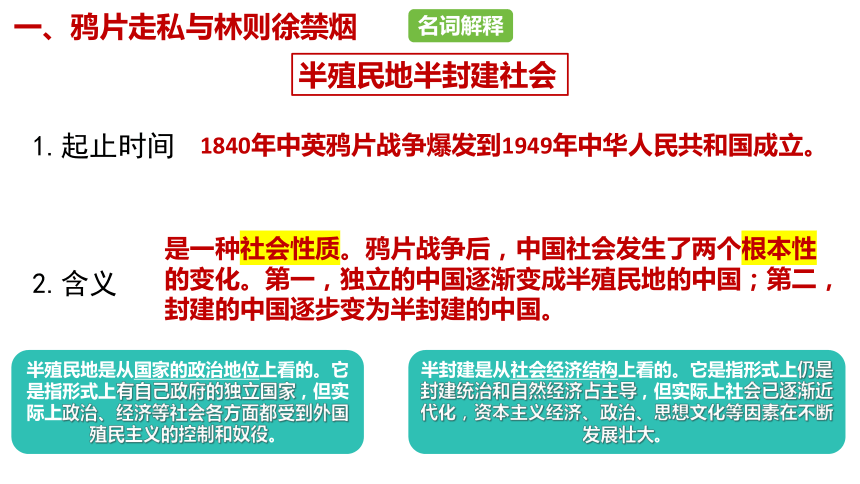 一、鸦片走私与林则徐禁烟

名词解释

半殖民地半封建社会

1. 起止时间 1840年中英鸦片战争爆发到1949年中华人民共和国成立。

2. 含义 是一种社会性质。鸦片战争后，中国社会发生了两个根本性的变化。第一，独立的中国逐渐变成半殖民地的中国；第二，封建的中国逐步变为半封建的中国。

半殖民地是从国家的政治地位上看的。它是指形式上有自己政府的独立国家，但实际上政治、经济等社会各方面都受到外国殖民主义的控制和奴役。

半封建是从社会经济结构上看的。它是指形式上仍是封建统治和自然经济占主导，但实际上社会已逐渐近代化，资本主义经济、政治、思想文化等因素在不断发展壮大。